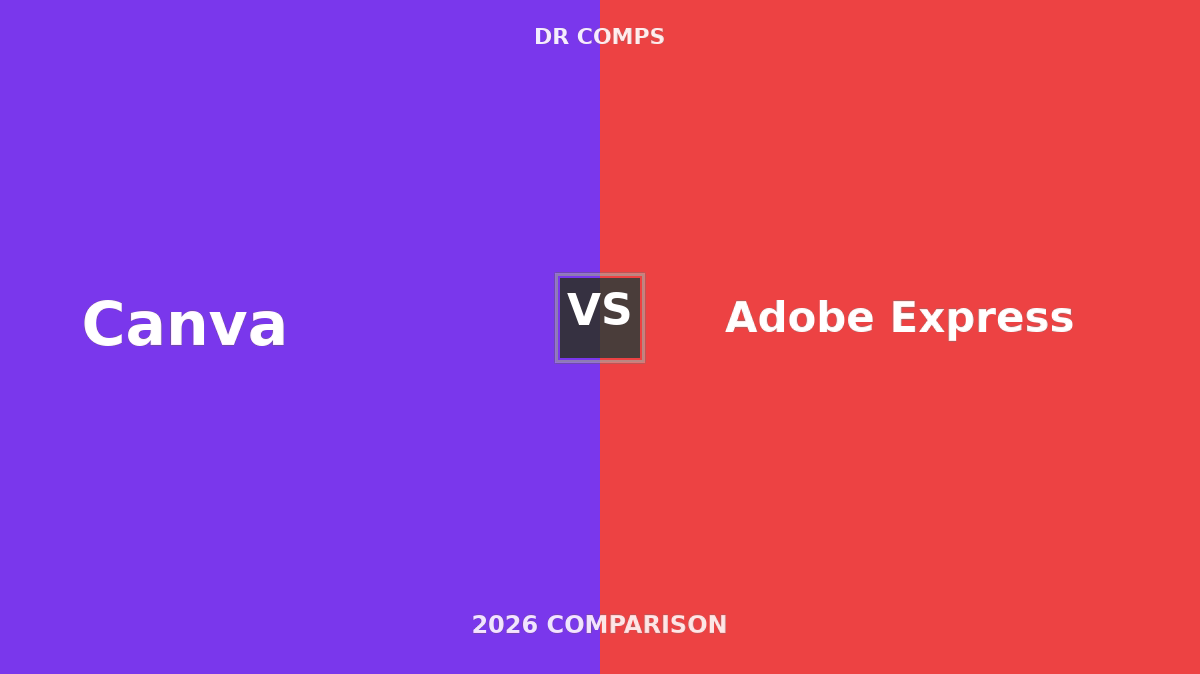 DR COMPS

Canva

VS

Adobe Express

2026 COMPARISON